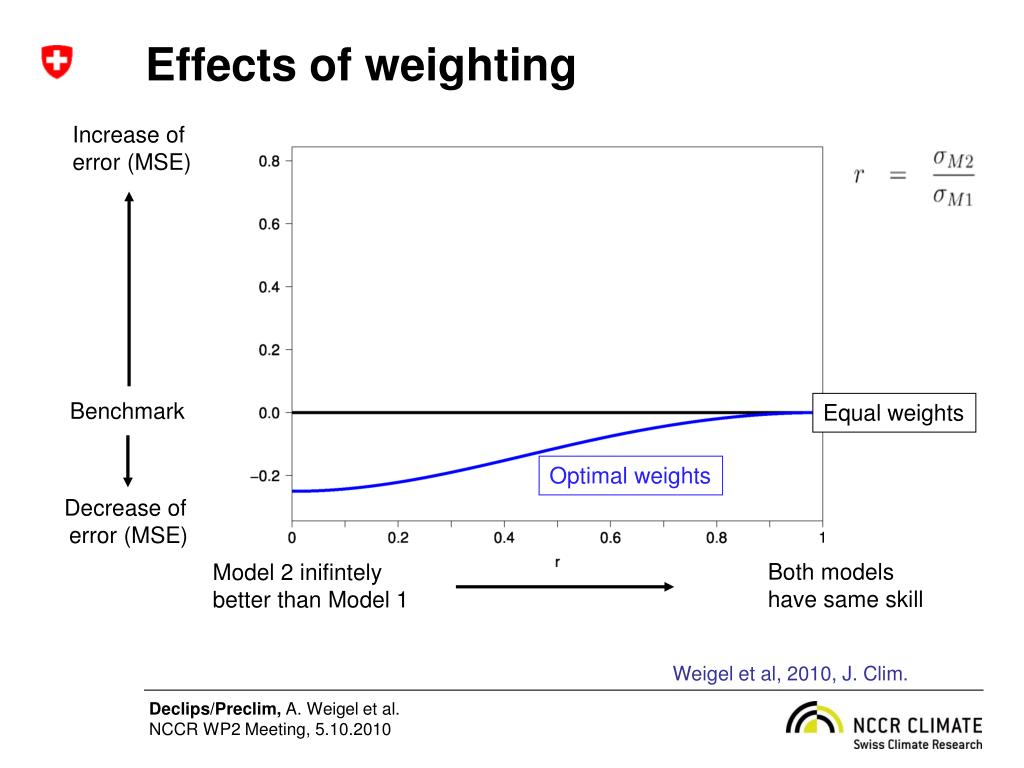 Effects of weighting

Increase of error (MSE)

Benchmark

Decrease of error (MSE)

$r = \frac{\sigma_{M2}}{\sigma_{M1}}$

0.8
0.6
0.4
0.2
0.0
−0.2

0
0.2
0.4
0.6
0.8
1
r

Equal weights

Optimal weights

Model 2 inifintely better than Model 1

Both models have same skill

Weigel et al, 2010, J. Clim.

Declips/Preclim, A. Weigel et al.
NCCR WP2 Meeting, 5.10.2010

NCCR CLIMATE
Swiss Climate Research